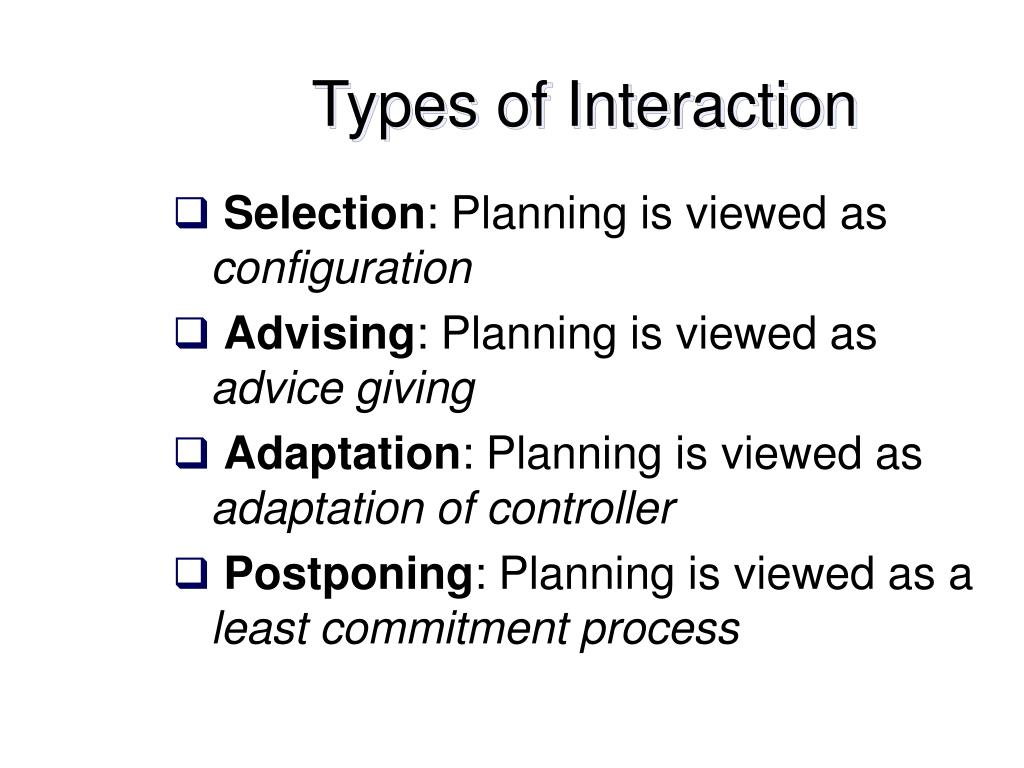 Types of Interaction

❑ Selection: Planning is viewed as configuration

❑ Advising: Planning is viewed as advice giving

❑ Adaptation: Planning is viewed as adaptation of controller

❑ Postponing: Planning is viewed as a least commitment process